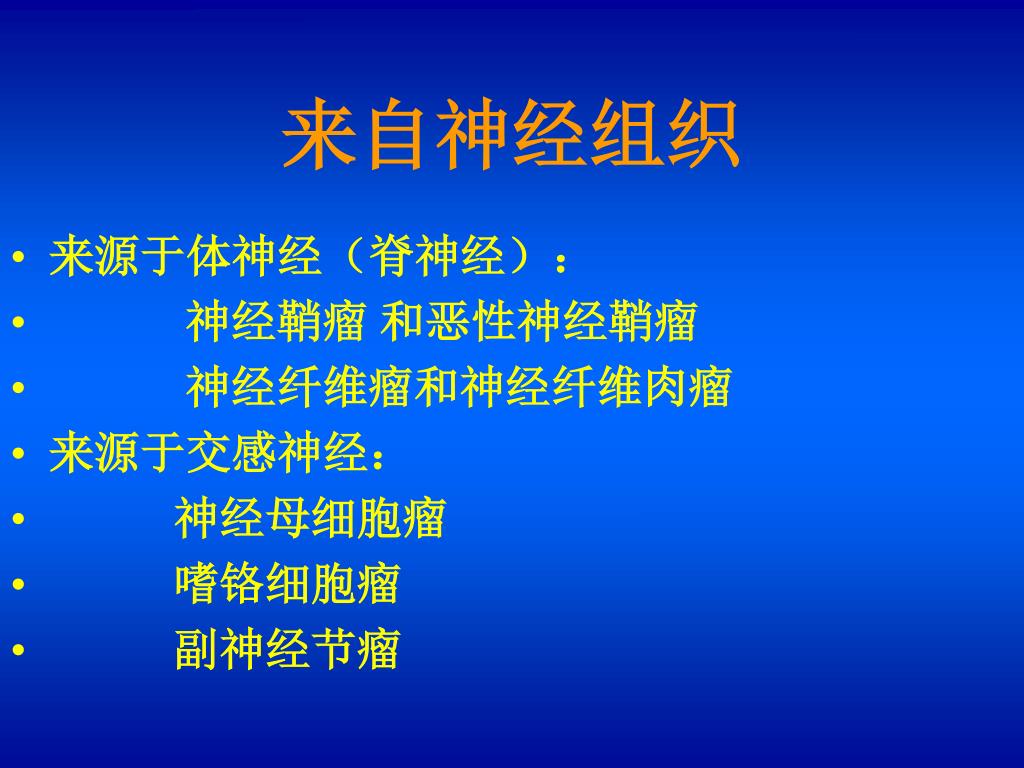 来自神经组织

• 来源于体神经（脊神经）：
• 神经鞘瘤 和恶性神经鞘瘤
• 神经纤维瘤和神经纤维肉瘤
• 来源于交感神经：
• 神经母细胞瘤
• 嗜铬细胞瘤
• 副神经节瘤